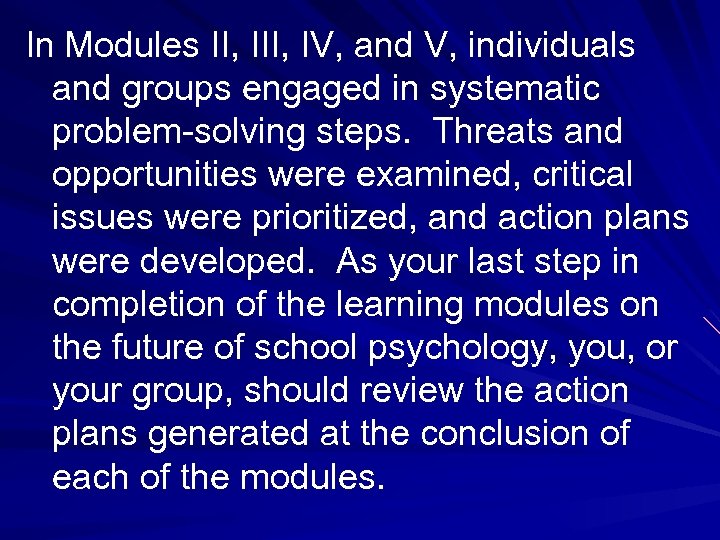 In Modules II, III, IV, and V, individuals and groups engaged in systematic problem-solving steps.  Threats and opportunities were examined, critical issues were prioritized, and action plans were developed.  As your last step in completion of the learning modules on the future of school psychology, you, or your group, should review the action plans generated at the conclusion of each of the modules.